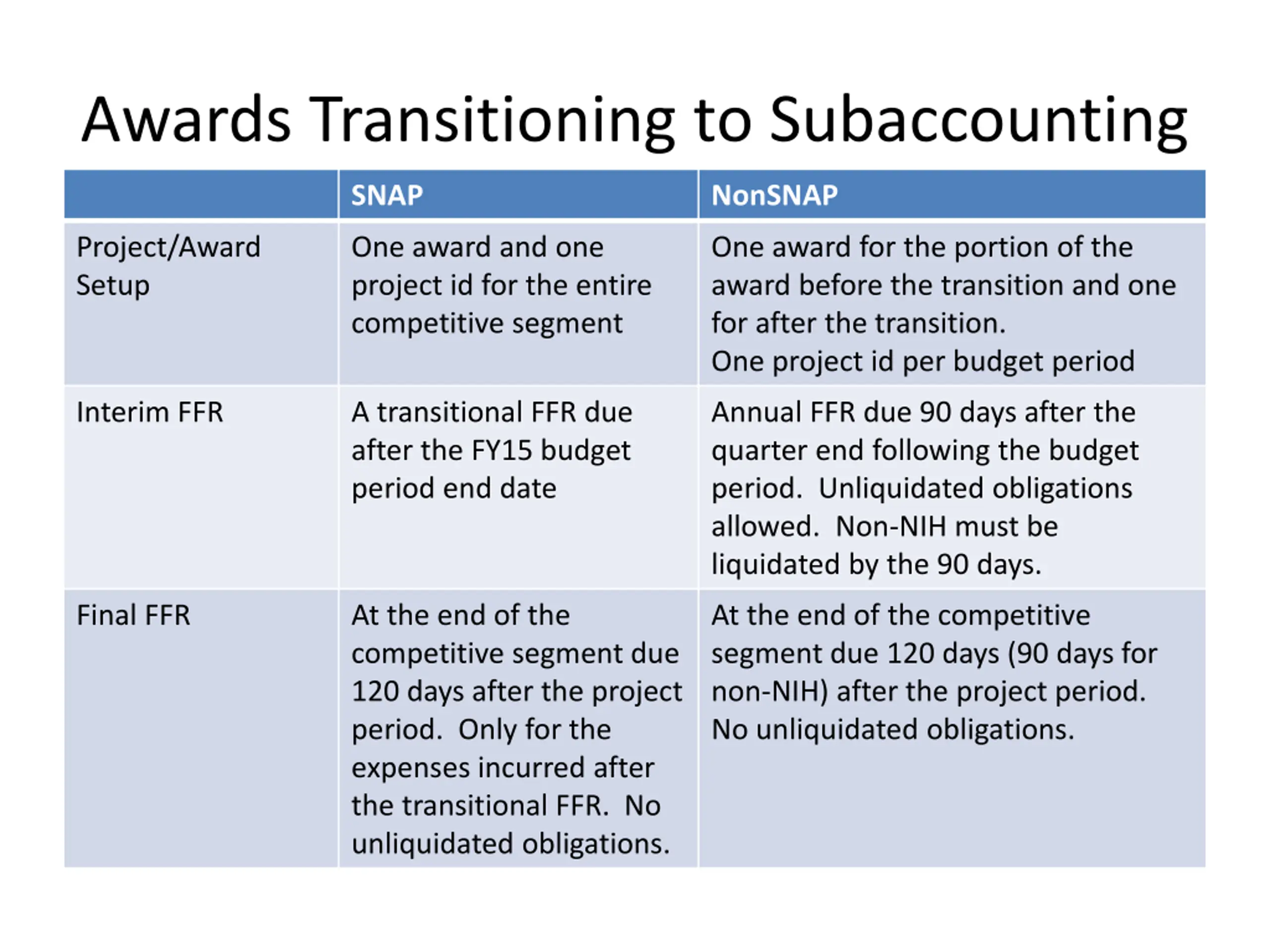 Awards Transitioning to Subaccounting

| | SNAP | NonSNAP |
|---|---|---|
| Project/Award Setup | One award and one project id for the entire competitive segment | One award for the portion of the award before the transition and one for after the transition. One project id per budget period |
| Interim FFR | A transitional FFR due after the FY15 budget period end date | Annual FFR due 90 days after the quarter end following the budget period. Unliquidated obligations allowed. Non-NIH must be liquidated by the 90 days. |
| Final FFR | At the end of the competitive segment due 120 days after the project period. Only for the expenses incurred after the transitional FFR. No unliquidated obligations. | At the end of the competitive segment due 120 days (90 days for non-NIH) after the project period. No unliquidated obligations. |